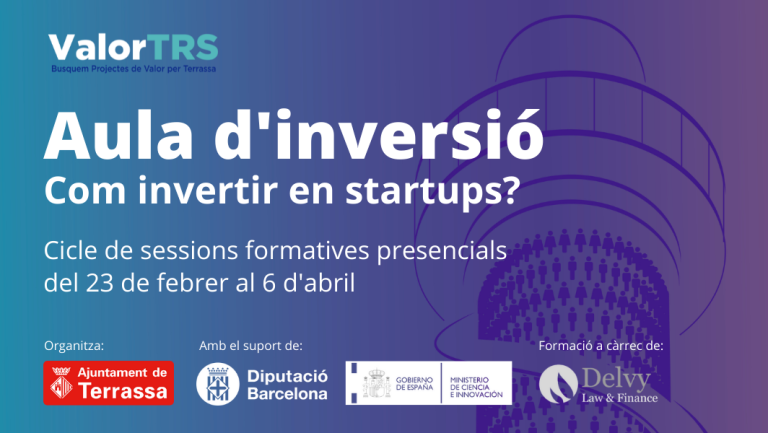 ValorTRS
Busquem Projectes de Valor per Terrassa

Aula d'inversió
Com invertir en startups?

Cicle de sessions formatives presencials del 23 de febrer al 6 d'abril

Organitza:
Ajuntament de Terrassa

Amb el suport de:
Diputació Barcelona

GOBIERNO DE ESPAÑA
MINISTERIO DE CIENCIA E INNOVACIÓN

Formació a càrrec de:
Delvy
Law & Finance